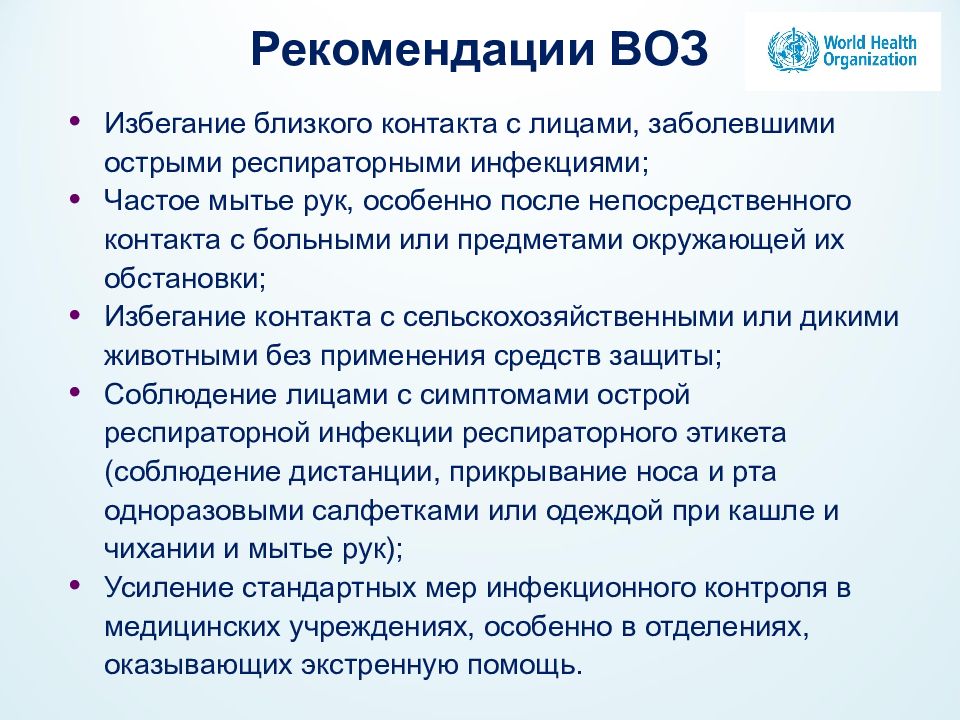 Рекомендации ВОЗ

World Health Organization

• Избегание близкого контакта с лицами, заболевшими острыми респираторными инфекциями;
• Частое мытье рук, особенно после непосредственного контакта с больными или предметами окружающей их обстановки;
• Избегание контакта с сельскохозяйственными или дикими животными без применения средств защиты;
• Соблюдение лицами с симптомами острой респираторной инфекции респираторного этикета (соблюдение дистанции, прикрывание носа и рта одноразовыми салфетками или одеждой при кашле и чихании и мытье рук);
• Усиление стандартных мер инфекционного контроля в медицинских учреждениях, особенно в отделениях, оказывающих экстренную помощь.